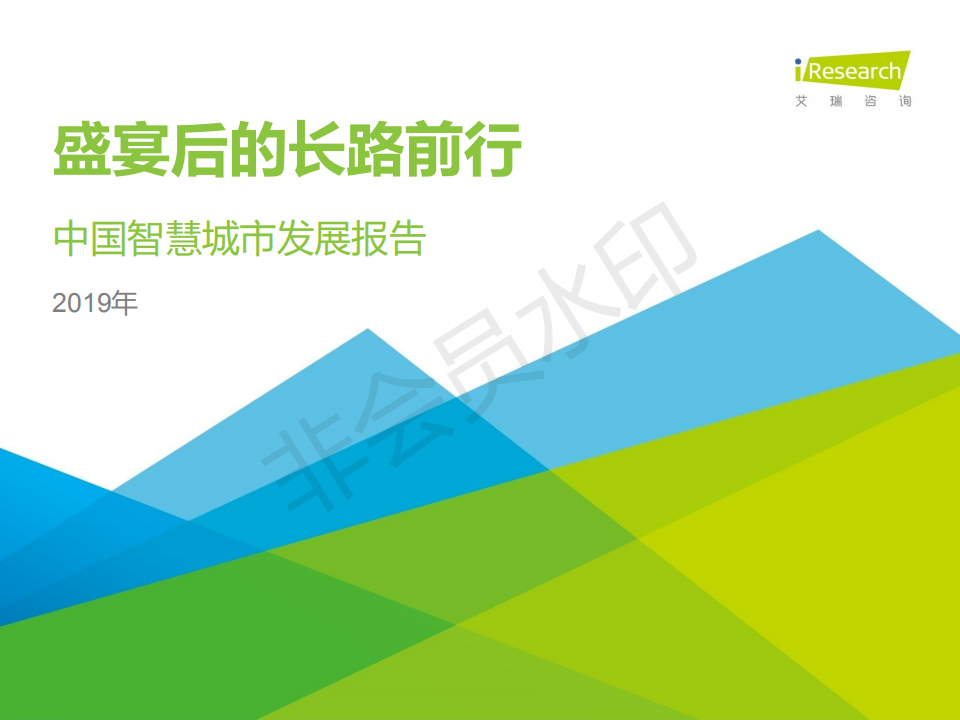 iResearch
艾瑞咨询

盛宴后的长路前行

中国智慧城市发展报告

2019年

非会员水印